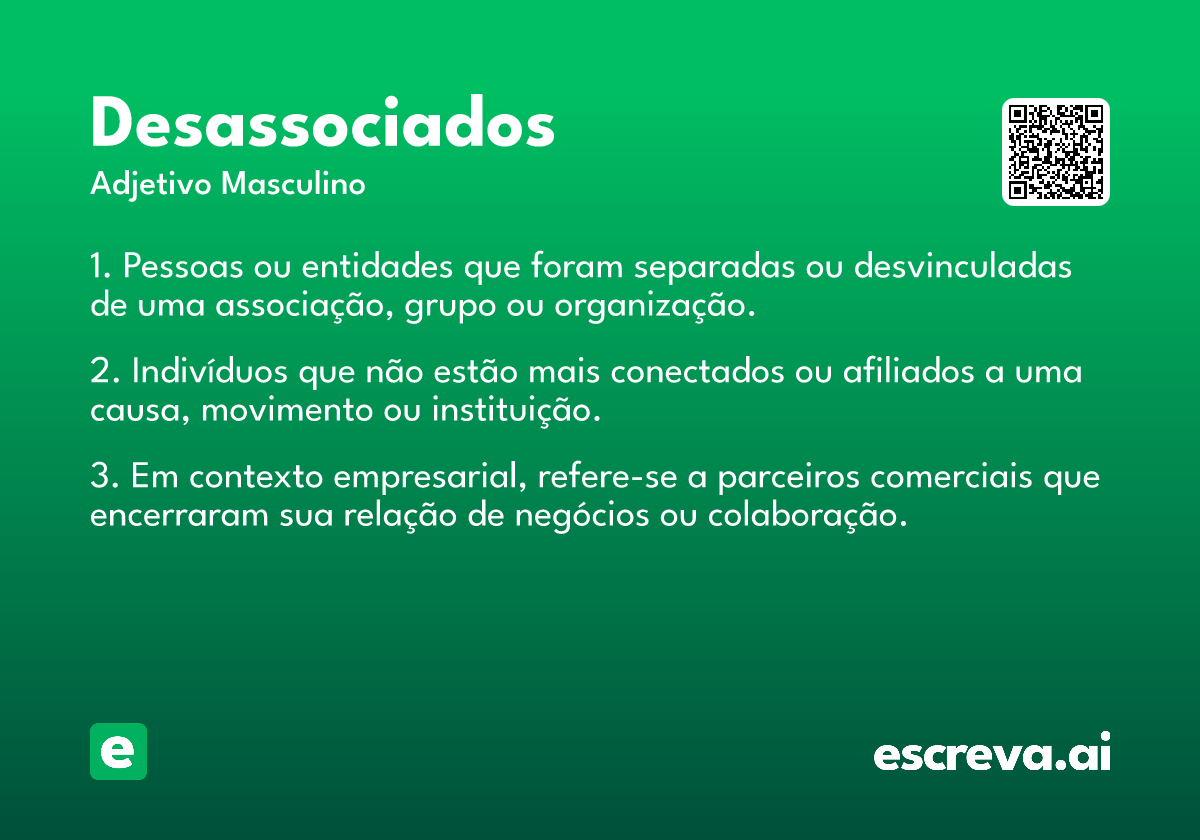 Desassociados
Adjetivo Masculino

1. Pessoas ou entidades que foram separadas ou desvinculadas de uma associação, grupo ou organização.

2. Indivíduos que não estão mais conectados ou afiliados a uma causa, movimento ou instituição.

3. Em contexto empresarial, refere-se a parceiros comerciais que encerraram sua relação de negócios ou colaboração.

e

escreva.ai